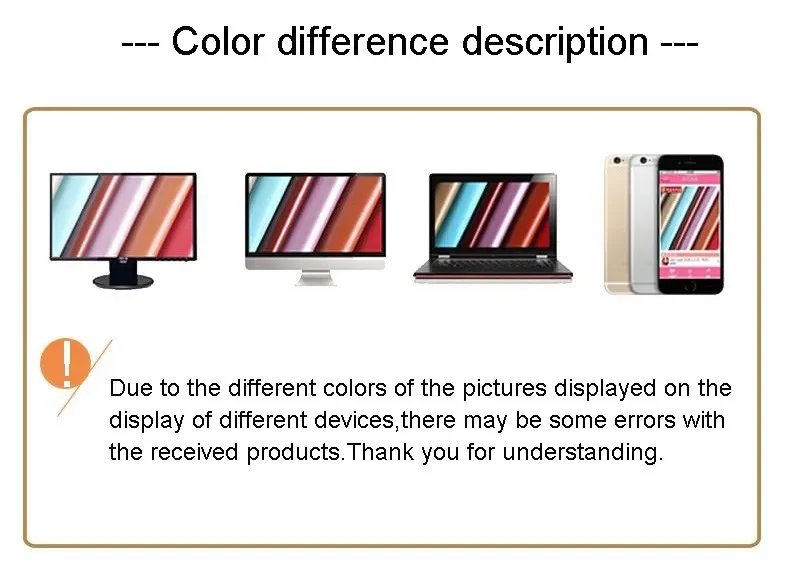 --- Color difference description ---

!

Due to the different colors of the pictures displayed on the display of different devices,there may be some errors with the received products.Thank you for understanding.